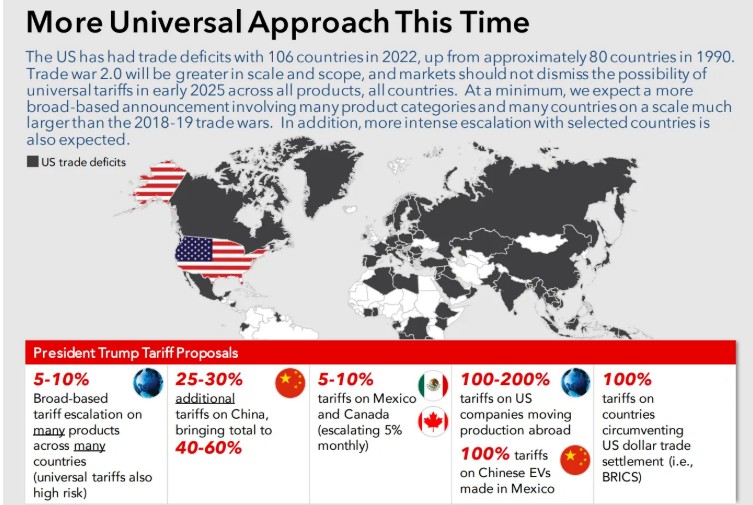 More Universal Approach This Time

The US has had trade deficits with 106 countries in 2022, up from approximately 80 countries in 1990. Trade war 2.0 will be greater in scale and scope, and markets should not dismiss the possibility of universal tariffs in early 2025 across all products, all countries. At a minimum, we expect a more broad-based announcement involving many product categories and many countries on a scale much larger than the 2018-19 trade wars. In addition, more intense escalation with selected countries is also expected.

US trade deficits

President Trump Tariff Proposals

5-10%
Broad-based tariff escalation on many products across many countries (universal tariffs also high risk)

25-30%
additional tariffs on China, bringing total to
40-60%

5-10%
tariffs on Mexico and Canada (escalating 5% monthly)

100-200%
tariffs on US companies moving production abroad
100% tariffs on Chinese EVs made in Mexico

100%
tariffs on countries circumventing US dollar trade settlement (i.e., BRICS)